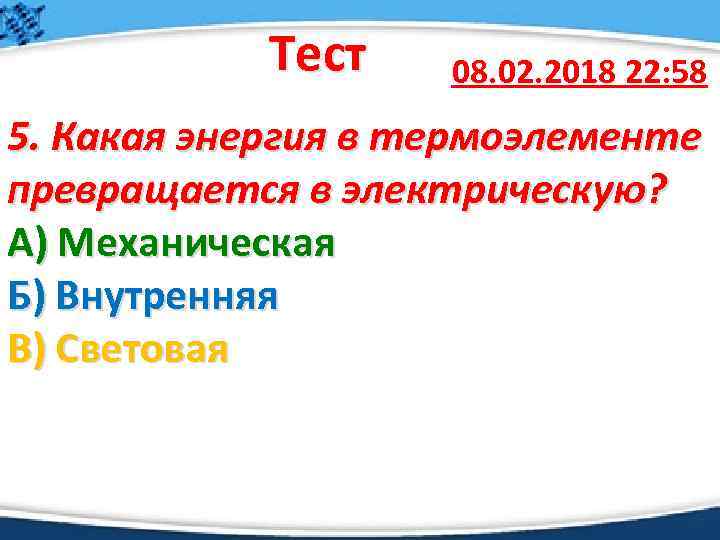 Тест

08.02.2018 22:58

5. Какая энергия в термоэлементе превращается в электрическую?

А) Механическая

Б) Внутренняя

В) Световая